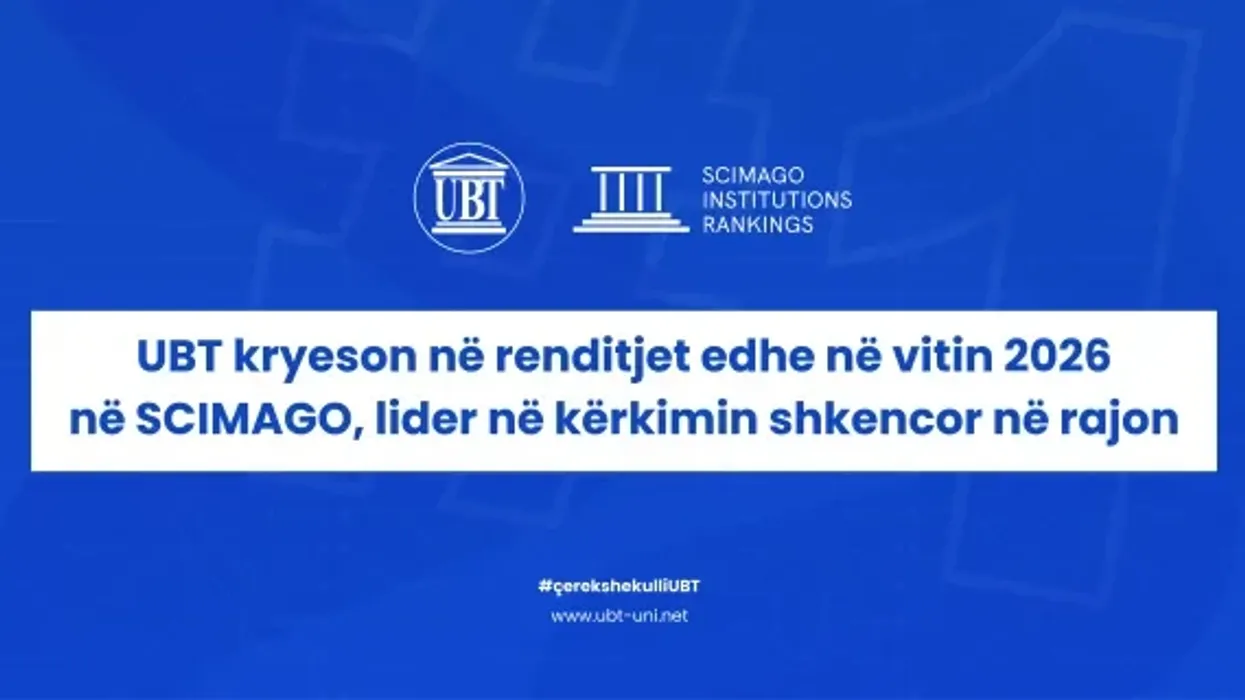 UBT

SCIMAGO
INSTITUTIONS
RANKINGS

UBT kryeson në renditjet edhe në vitin 2026 në SCIMAGO, lider në kërkimin shkencor në rajon

#çerekshekulliUBT
www.ubt-uni.net